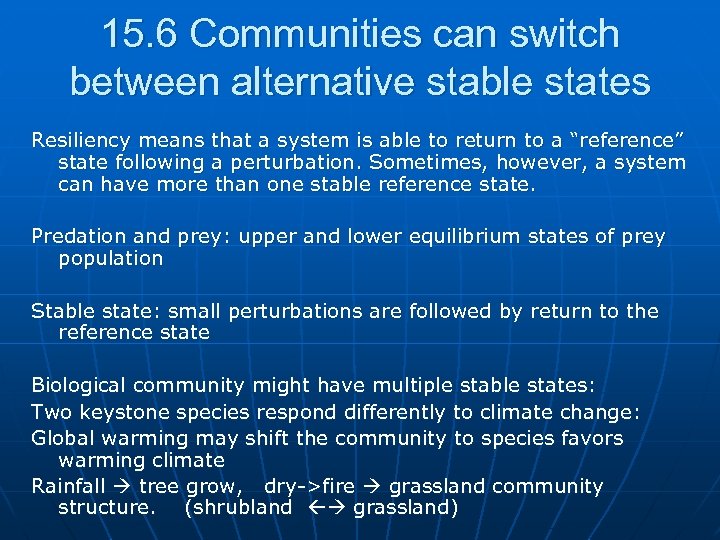 15.6 Communities can switch between alternative stable states

Resiliency means that a system is able to return to a “reference” state following a perturbation. Sometimes, however, a system can have more than one stable reference state.

Predation and prey: upper and lower equilibrium states of prey population

Stable state: small perturbations are followed by return to the reference state

Biological community might have multiple stable states:
Two keystone species respond differently to climate change:
Global warming may shift the community to species favors warming climate
Rainfall → tree grow, dry->fire → grassland community structure. (shrubland ←→ grassland)